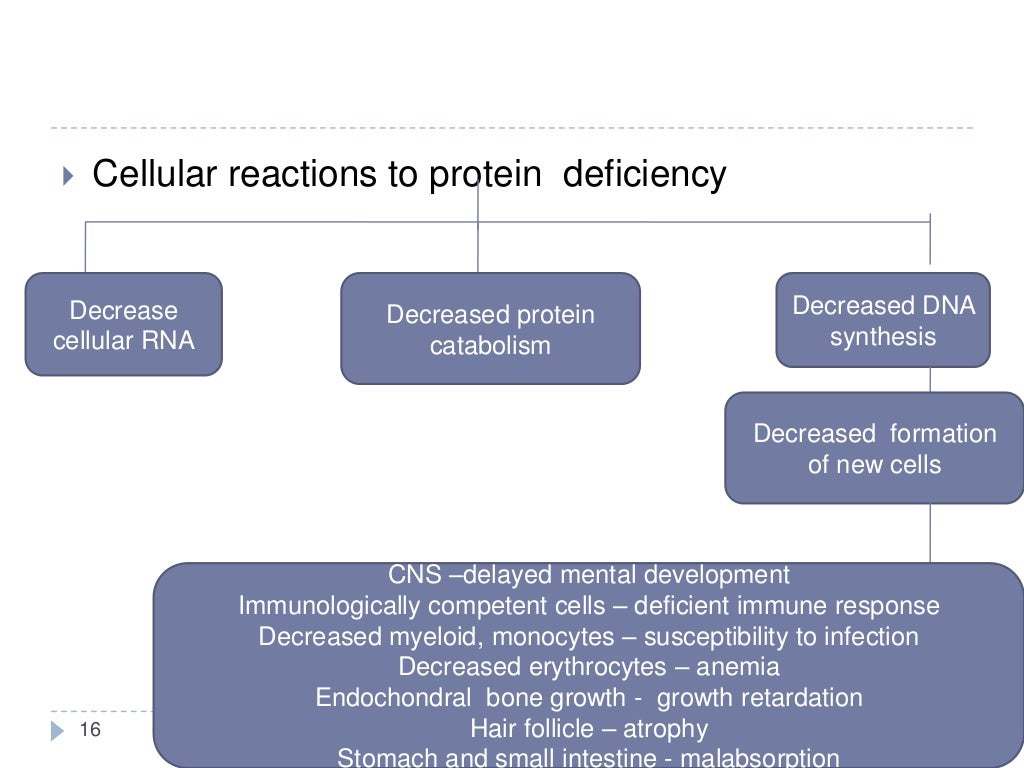 Cellular reactions to protein deficiency

Decrease cellular RNA

Decreased protein catabolism

Decreased DNA synthesis

Decreased formation of new cells

CNS –delayed mental development
Immunologically competent cells – deficient immune response
Decreased myeloid, monocytes – susceptibility to infection
Decreased erythrocytes – anemia
Endochondral bone growth - growth retardation
Hair follicle – atrophy
Stomach and small intestine - malabsorption

16